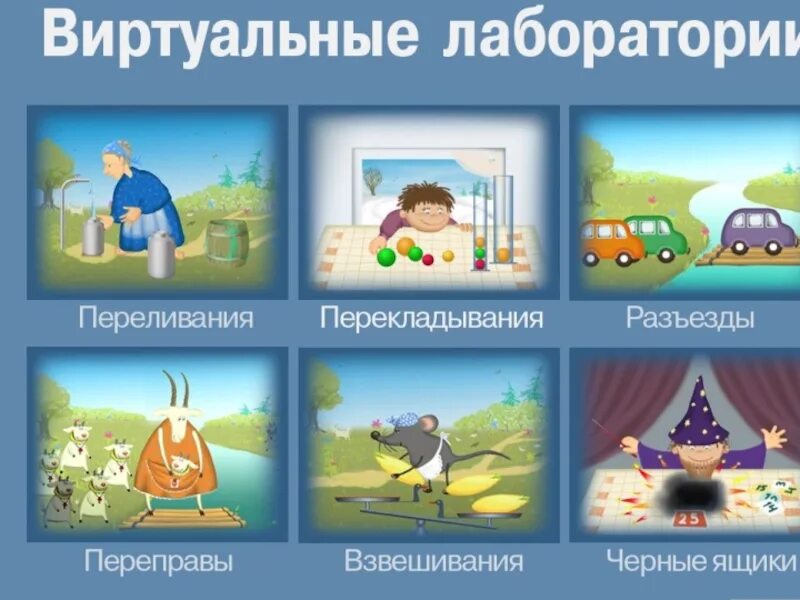 Виртуальные лаборатории

Переливания

Перекладывания

Разъезды

Переправы

Взвешивания

Черные ящики

25